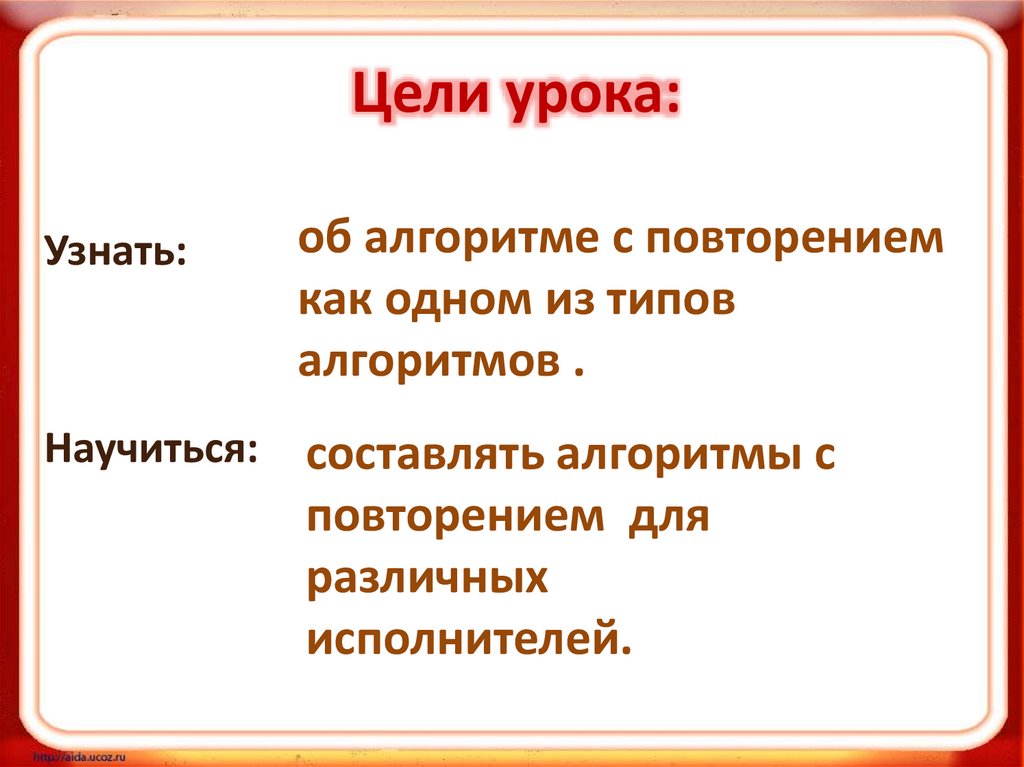 Цели урока:

Узнать:

об алгоритме с повторением как одном из типов алгоритмов .

Научиться:

составлять алгоритмы с повторением для различных исполнителей.

http://aida.ucoz.ru